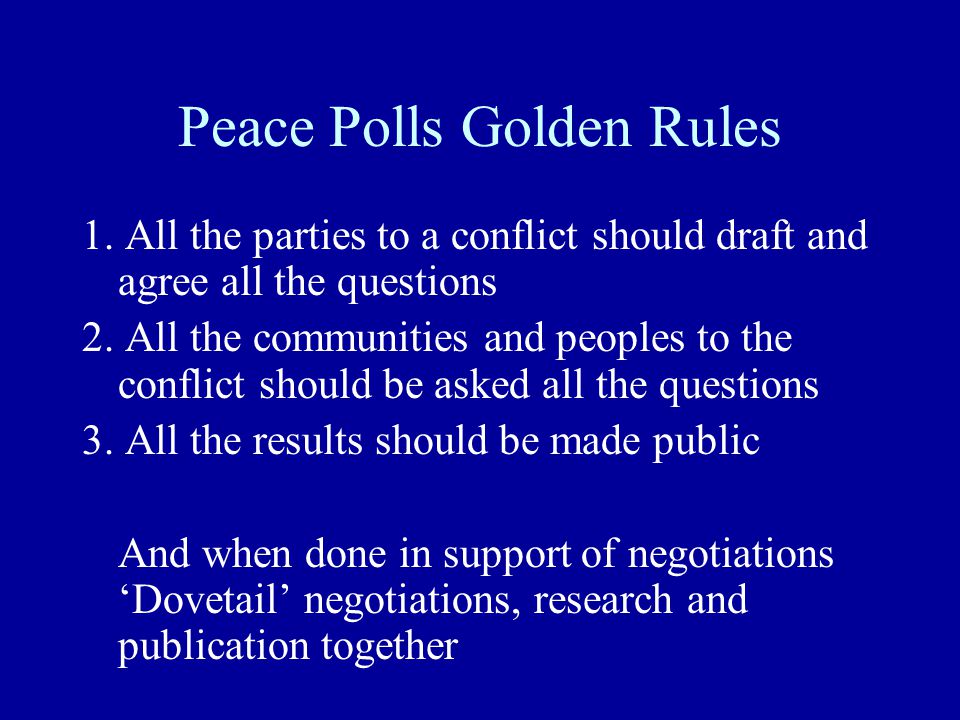 Peace Polls Golden Rules

1. All the parties to a conflict should draft and agree all the questions
2. All the communities and peoples to the conflict should be asked all the questions
3. All the results should be made public

And when done in support of negotiations ‘Dovetail’ negotiations, research and publication together